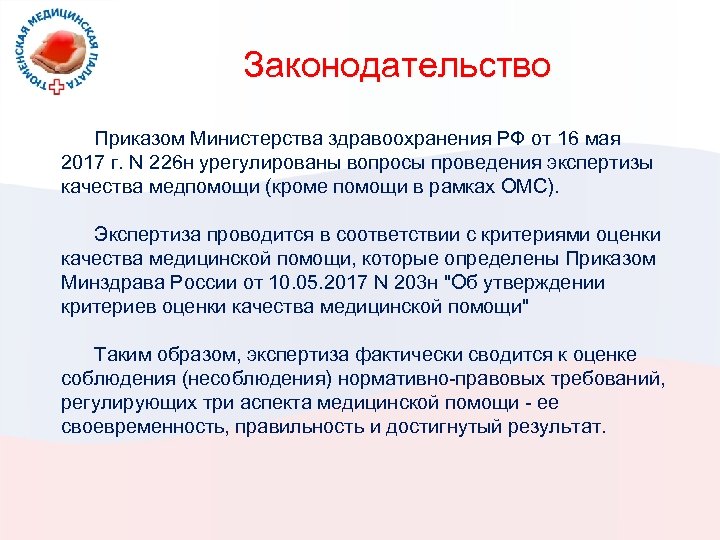 ТЮМЕНСКАЯ МЕДИЦИНСКАЯ ПАЛАТА

Законодательство

Приказом Министерства здравоохранения РФ от 16 мая 2017 г. N 226н урегулированы вопросы проведения экспертизы качества медпомощи (кроме помощи в рамках ОМС).

Экспертиза проводится в соответствии с критериями оценки качества медицинской помощи, которые определены Приказом Минздрава России от 10.05.2017 N 203н "Об утверждении критериев оценки качества медицинской помощи"

Таким образом, экспертиза фактически сводится к оценке соблюдения (несоблюдения) нормативно-правовых требований, регулирующих три аспекта медицинской помощи - ее своевременность, правильность и достигнутый результат.